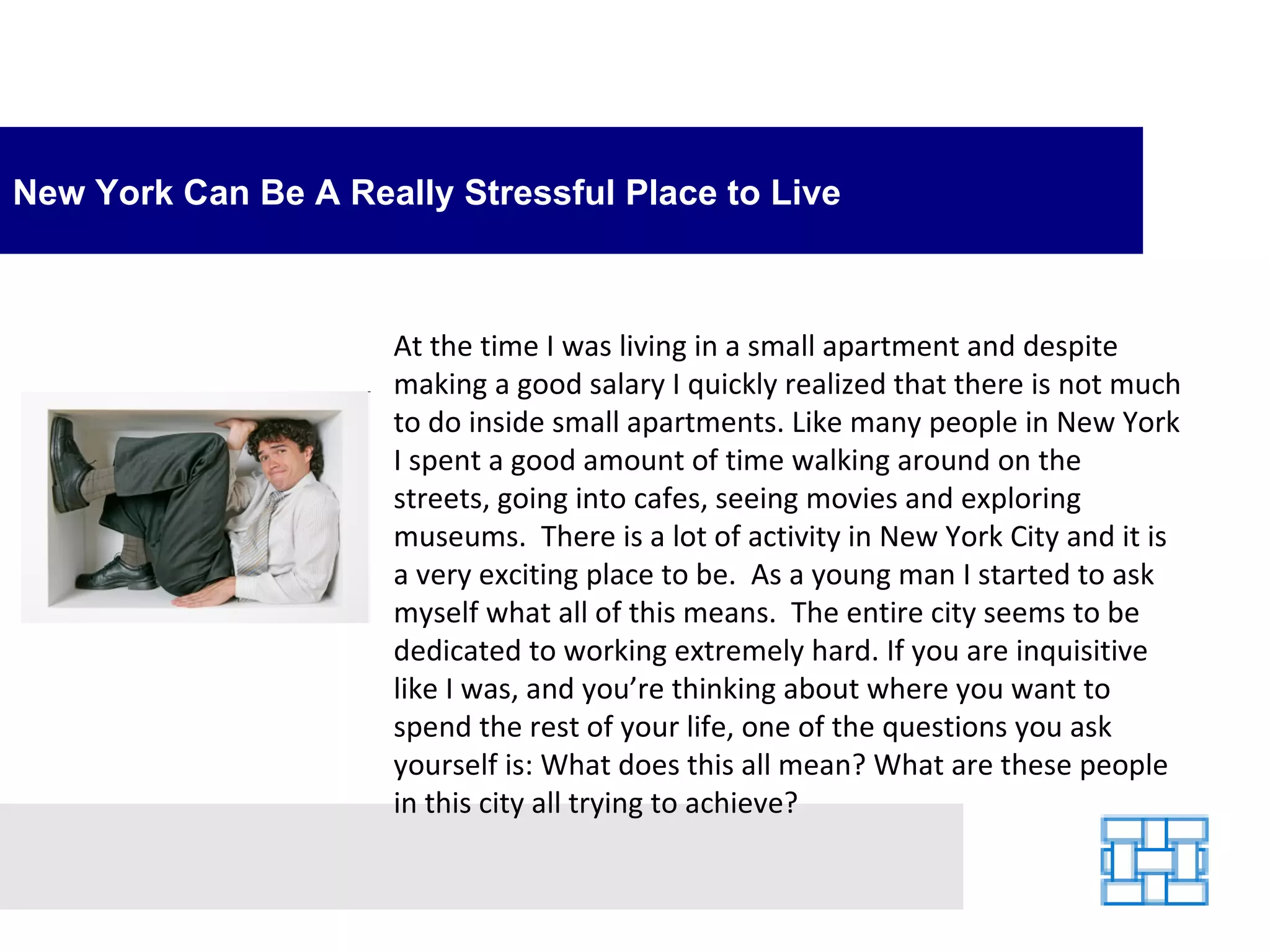 New York Can Be A Really Stressful Place to Live

At the time I was living in a small apartment and despite making a good salary I quickly realized that there is not much to do inside small apartments. Like many people in New York I spent a good amount of time walking around on the streets, going into cafes, seeing movies and exploring museums. There is a lot of activity in New York City and it is a very exciting place to be. As a young man I started to ask myself what all of this means. The entire city seems to be dedicated to working extremely hard. If you are inquisitive like I was, and you're thinking about where you want to spend the rest of your life, one of the questions you ask yourself is: What does this all mean? What are these people in this city all trying to achieve?